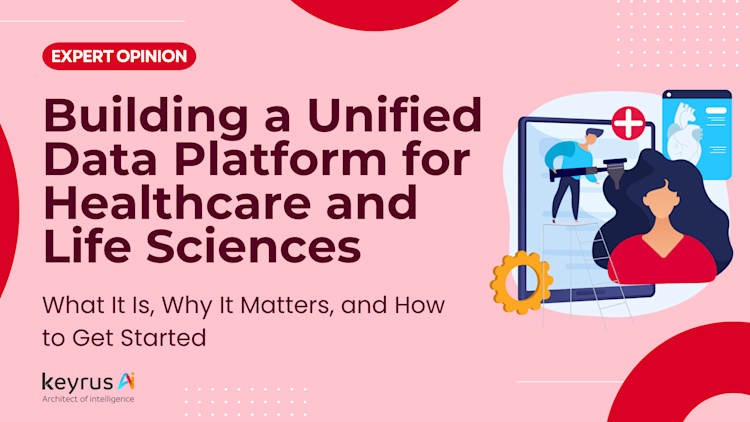 EXPERT OPINION

Building a Unified Data Platform for Healthcare and Life Sciences

What It Is, Why It Matters, and How to Get Started

keyrus Ai
Architect of Intelligence